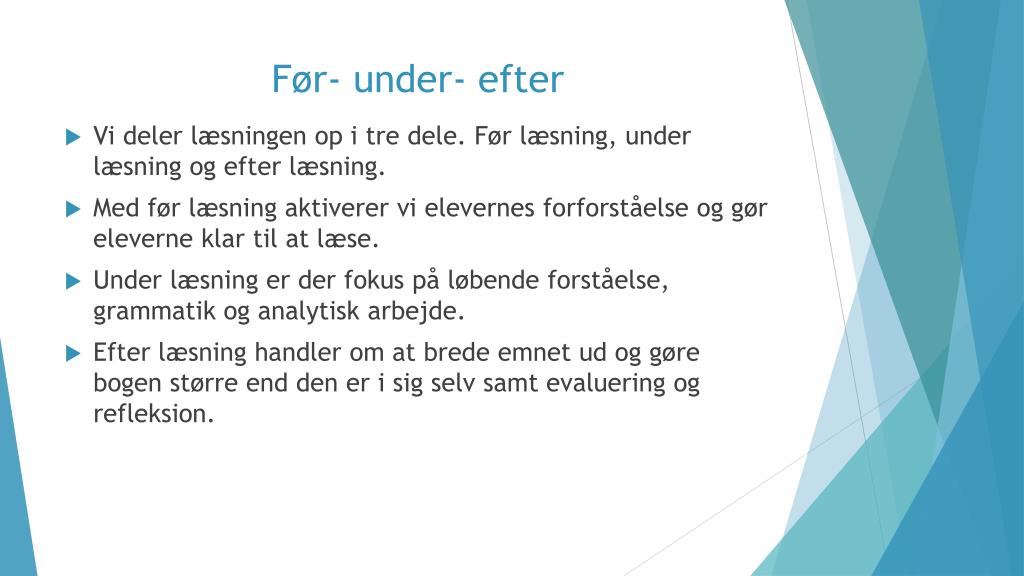 Før- under- efter

Vi deler læsningen op i tre dele. Før læsning, under læsning og efter læsning.

Med før læsning aktiverer vi elevernes forforståelse og gør eleverne klar til at læse.

Under læsning er der fokus på løbende forståelse, grammatik og analytisk arbejde.

Efter læsning handler om at brede emnet ud og gøre bogen større end den er i sig selv samt evaluering og refleksion.